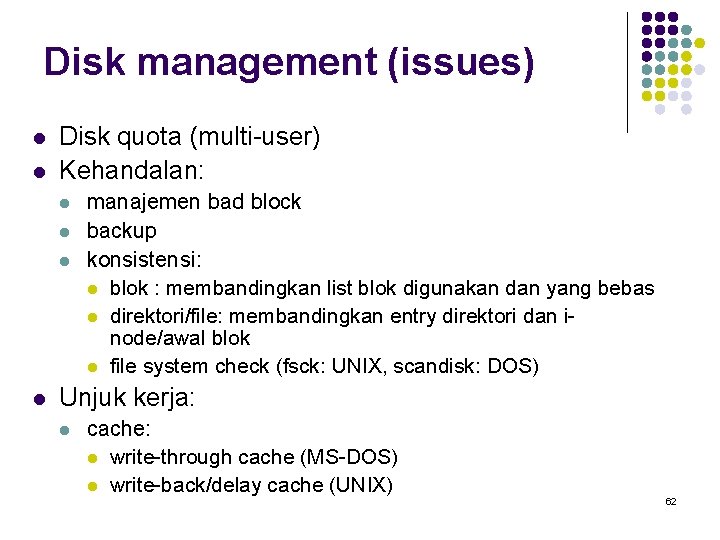 Disk management (issues)

- Disk quota (multi-user)
- Kehandalan:
  - manajemen bad block
  - backup
  - konsistensi:
    - blok : membandingkan list blok digunakan dan yang bebas
    - direktori/file: membandingkan entry direktori dan i-node/awal blok
    - file system check (fsck: UNIX, scandisk: DOS)
- Unjuk kerja:
  - cache:
    - write-through cache (MS-DOS)
    - write-back/delay cache (UNIX)

62